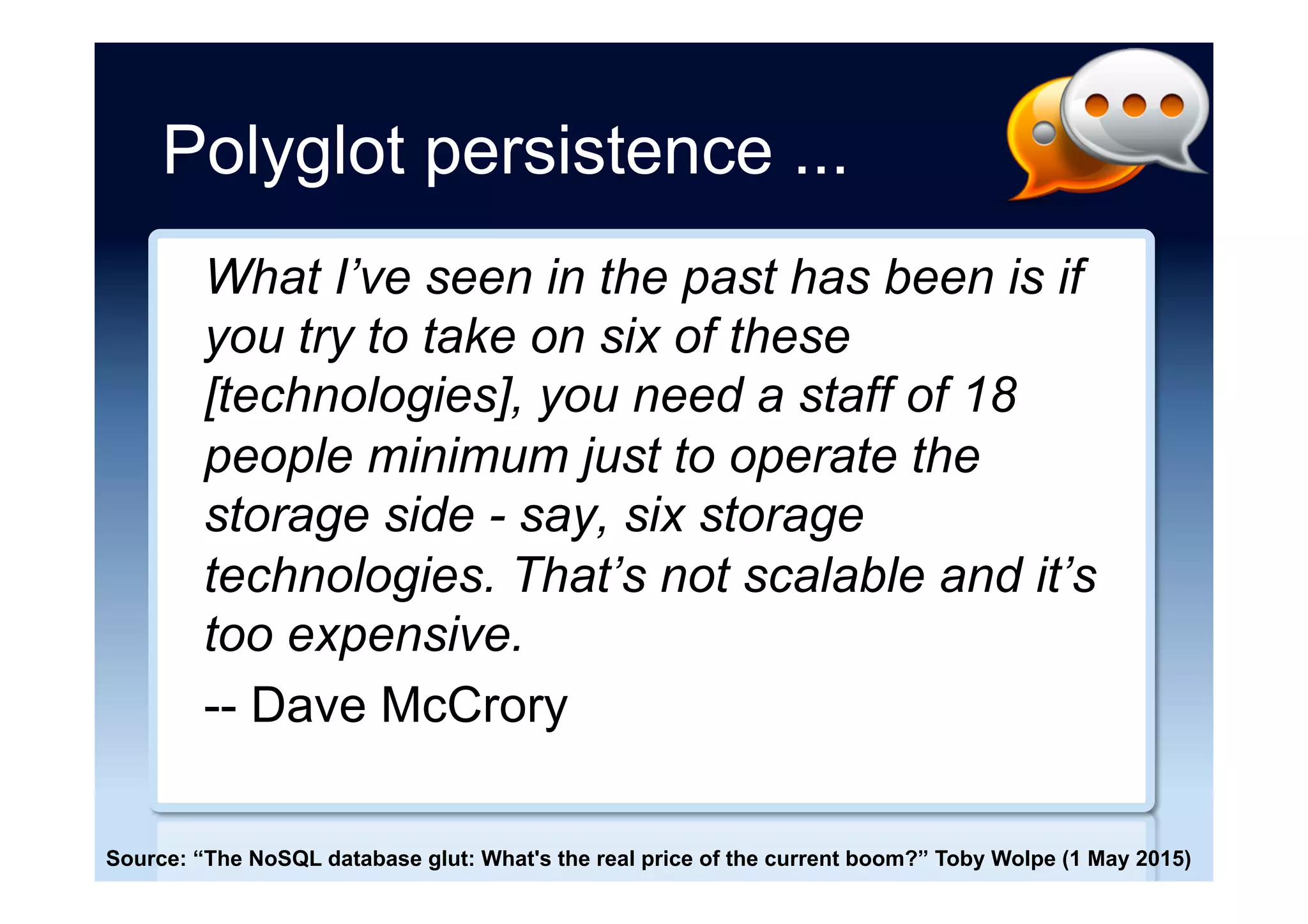 Polyglot persistence ...

What I’ve seen in the past has been is if you try to take on six of these [technologies], you need a staff of 18 people minimum just to operate the storage side - say, six storage technologies. That’s not scalable and it’s too expensive.

-- Dave McCrory

Source: “The NoSQL database glut: What's the real price of the current boom?” Toby Wolpe (1 May 2015)